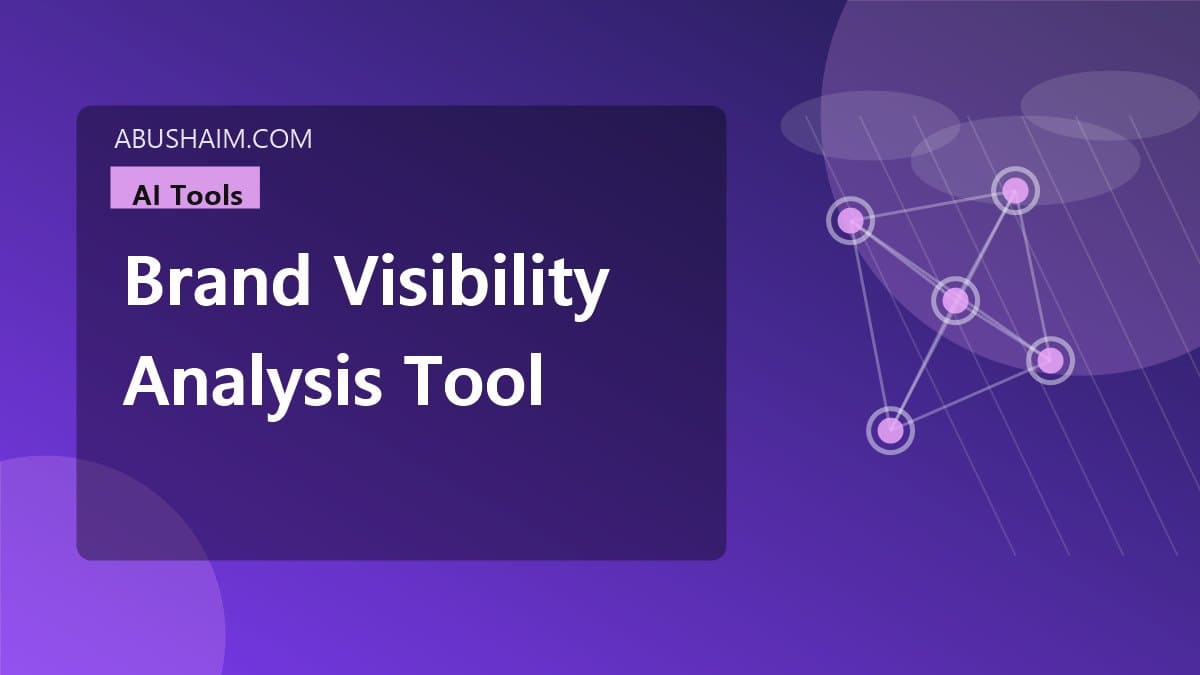 ABUSHAIM.COM

AI Tools

Brand Visibility Analysis Tool